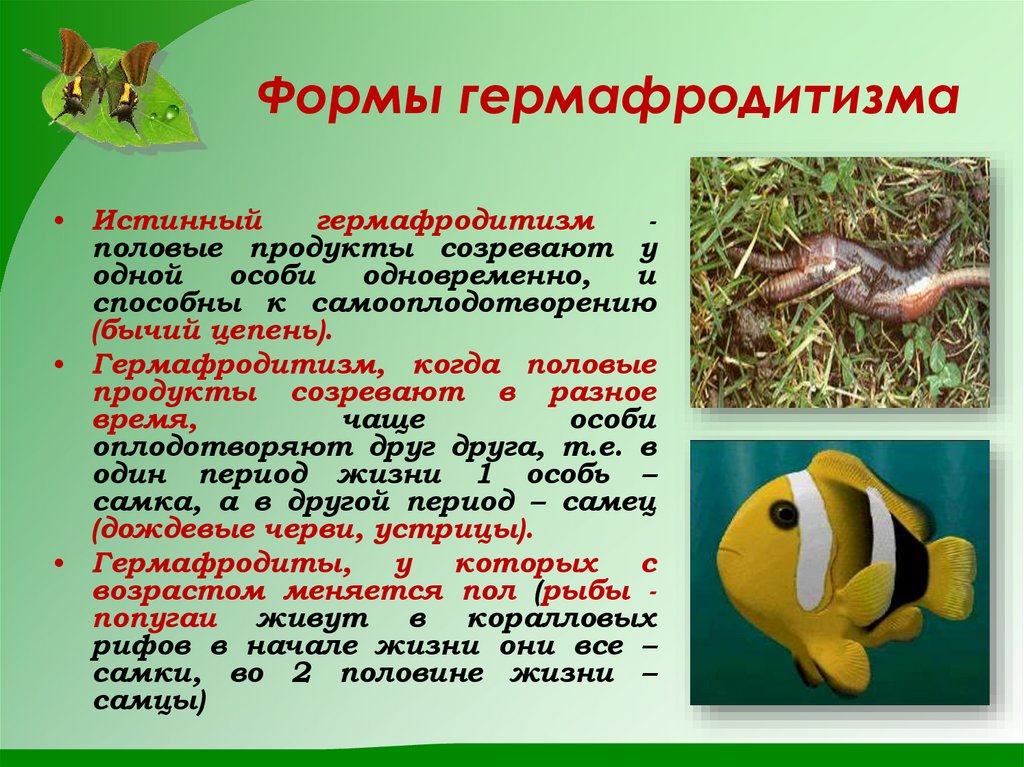 Формы гермафродитизма

• Истинный гермафродитизм - половые продукты созревают у одной особи одновременно, и способны к самооплодотворению (бычий цепень).

• Гермафродитизм, когда половые продукты созревают в разное время, чаще особи оплодотворяют друг друга, т.е. в один период жизни 1 особь – самка, а в другой период – самец (дождевые черви, устрицы).

• Гермафродиты, у которых с возрастом меняется пол (рыбы - попугаи живут в коралловых рифов в начале жизни они все – самки, во 2 половине жизни – самцы)